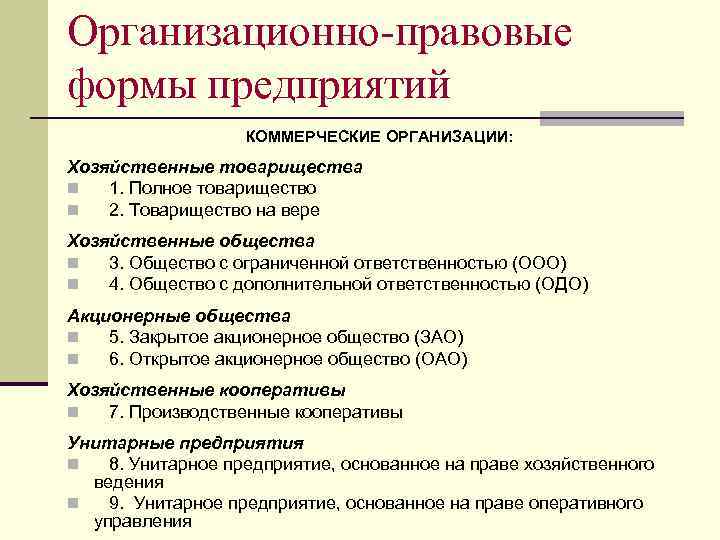 Организационно-правовые формы предприятий

КОММЕРЧЕСКИЕ ОРГАНИЗАЦИИ:

Хозяйственные товарищества
1. Полное товарищество
2. Товарищество на вере

Хозяйственные общества
3. Общество с ограниченной ответственностью (ООО)
4. Общество с дополнительной ответственностью (ОДО)

Акционерные общества
5. Закрытое акционерное общество (ЗАО)
6. Открытое акционерное общество (ОАО)

Хозяйственные кооперативы
7. Производственные кооперативы

Унитарные предприятия
8. Унитарное предприятие, основанное на праве хозяйственного ведения
9. Унитарное предприятие, основанное на праве оперативного управления